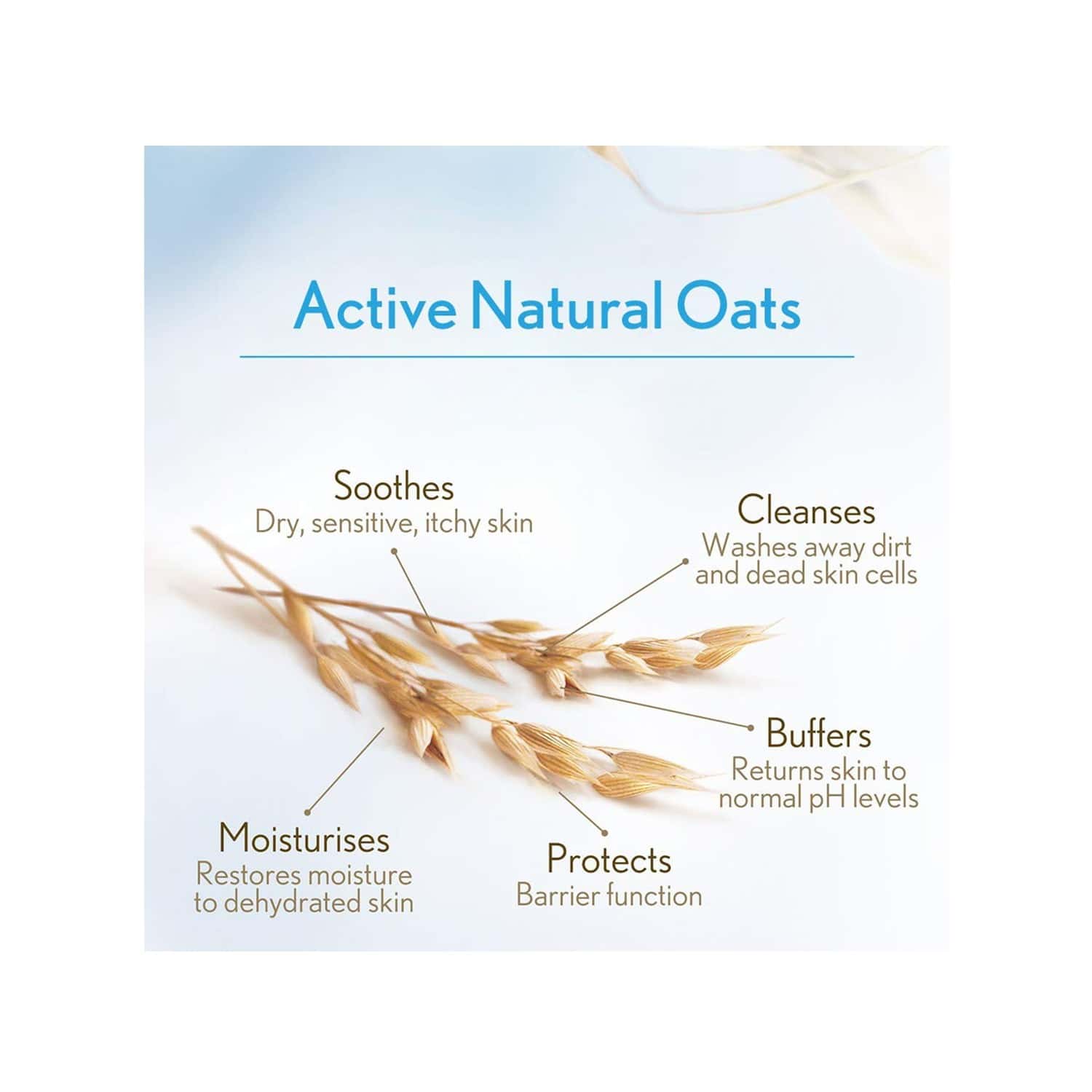 Active Natural Oats

Soothes
Dry, sensitive, itchy skin

Cleanses
Washes away dirt and dead skin cells

Buffers
Returns skin to normal pH levels

Moisturises
Restores moisture to dehydrated skin

Protects
Barrier function